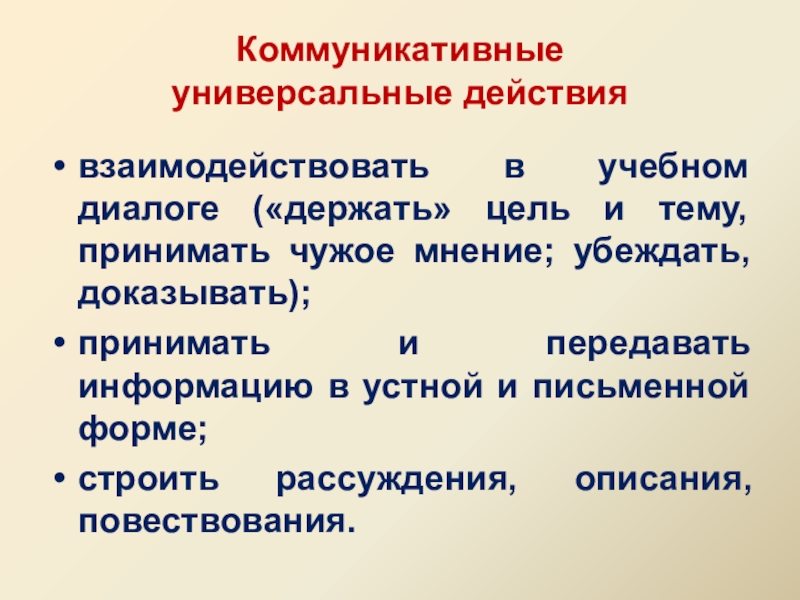 Коммуникативные универсальные действия

• взаимодействовать в учебном диалоге («держать» цель и тему, принимать чужое мнение; убеждать, доказывать);
• принимать и передавать информацию в устной и письменной форме;
• строить рассуждения, описания, повествования.